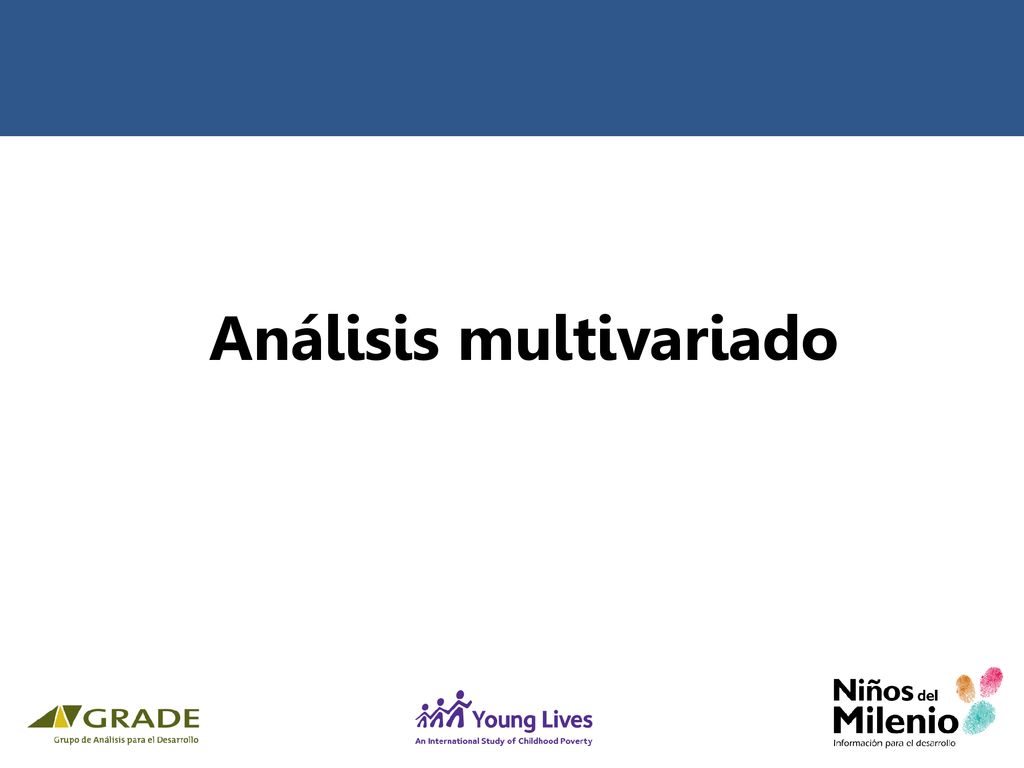 Análisis multivariado

GRADE
Grupo de Análisis para el Desarrollo

Young Lives
An International Study of Childhood Poverty

Niños del Milenio
Información para el desarrollo